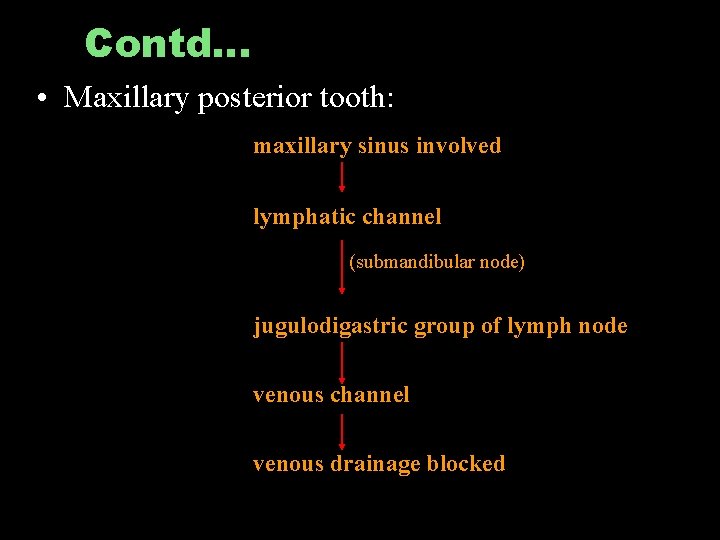 Contd…

• Maxillary posterior tooth:

maxillary sinus involved

lymphatic channel

(submandibular node)

jugulodigastric group of lymph node

venous channel

venous drainage blocked